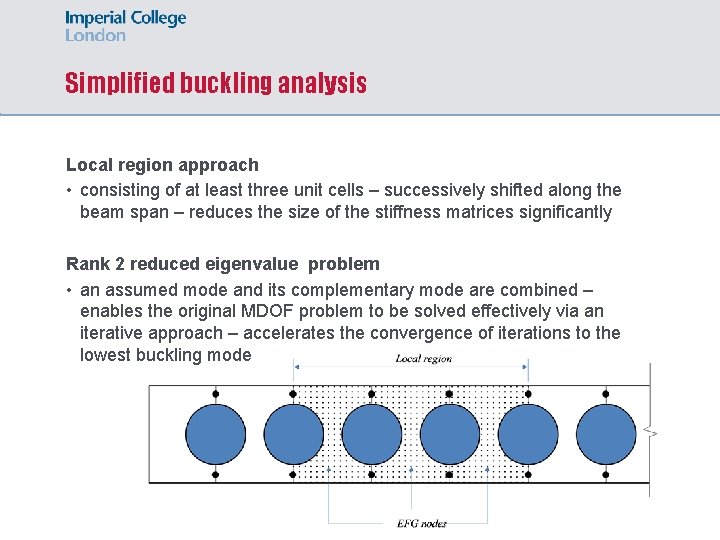 Imperial College
London

Simplified buckling analysis

Local region approach

• consisting of at least three unit cells – successively shifted along the beam span – reduces the size of the stiffness matrices significantly

Rank 2 reduced eigenvalue problem

• an assumed mode and its complementary mode are combined – enables the original MDOF problem to be solved effectively via an iterative approach – accelerates the convergence of iterations to the lowest buckling mode

Local region

EFG nodes